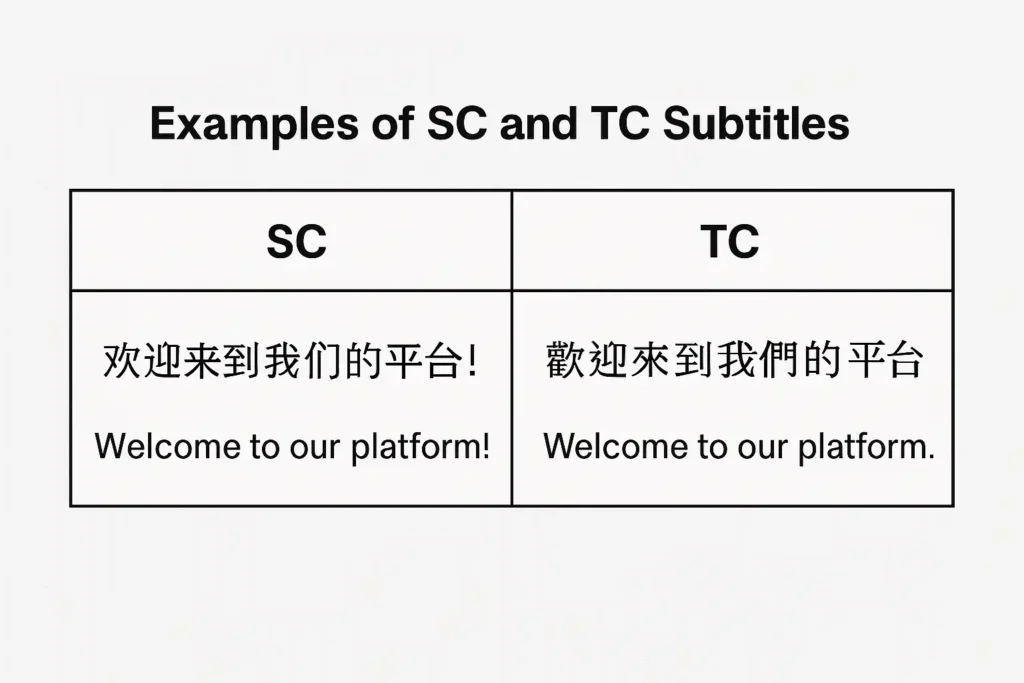 Examples of SC and TC Subtitles

| SC | TC |
|---|---|
| 欢迎来到我们的平台! Welcome to our platform! | 歡迎來到我們的平台 Welcome to our platform. |